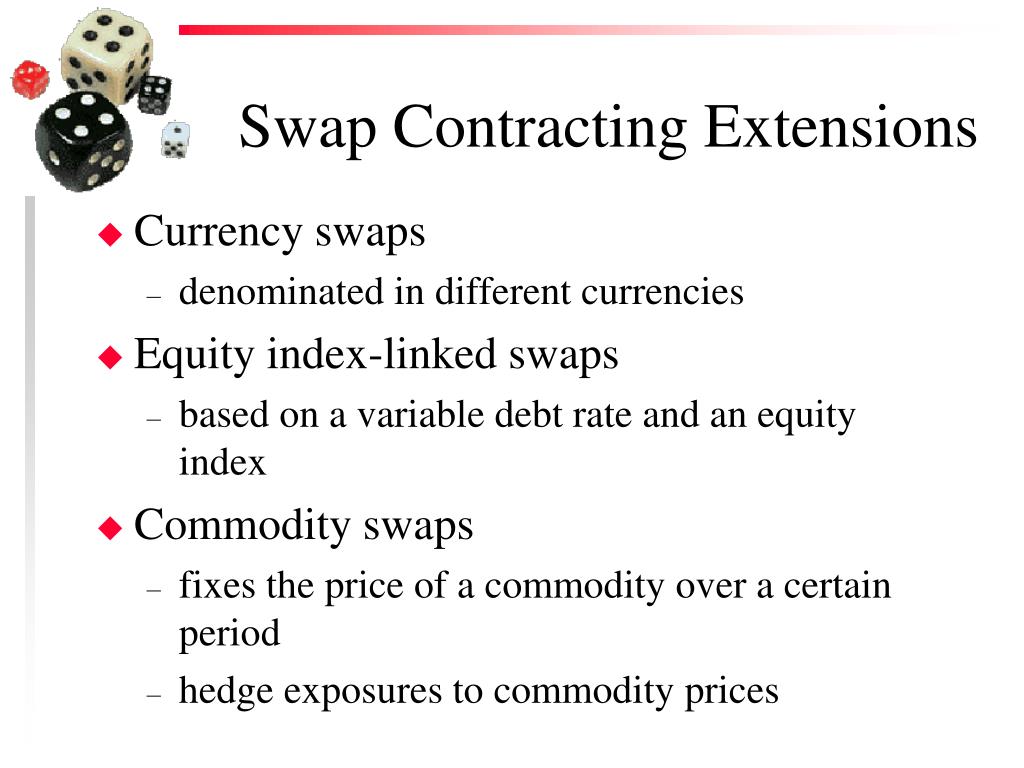 Swap Contracting Extensions

◆ Currency swaps
– denominated in different currencies

◆ Equity index-linked swaps
– based on a variable debt rate and an equity index

◆ Commodity swaps
– fixes the price of a commodity over a certain period
– hedge exposures to commodity prices